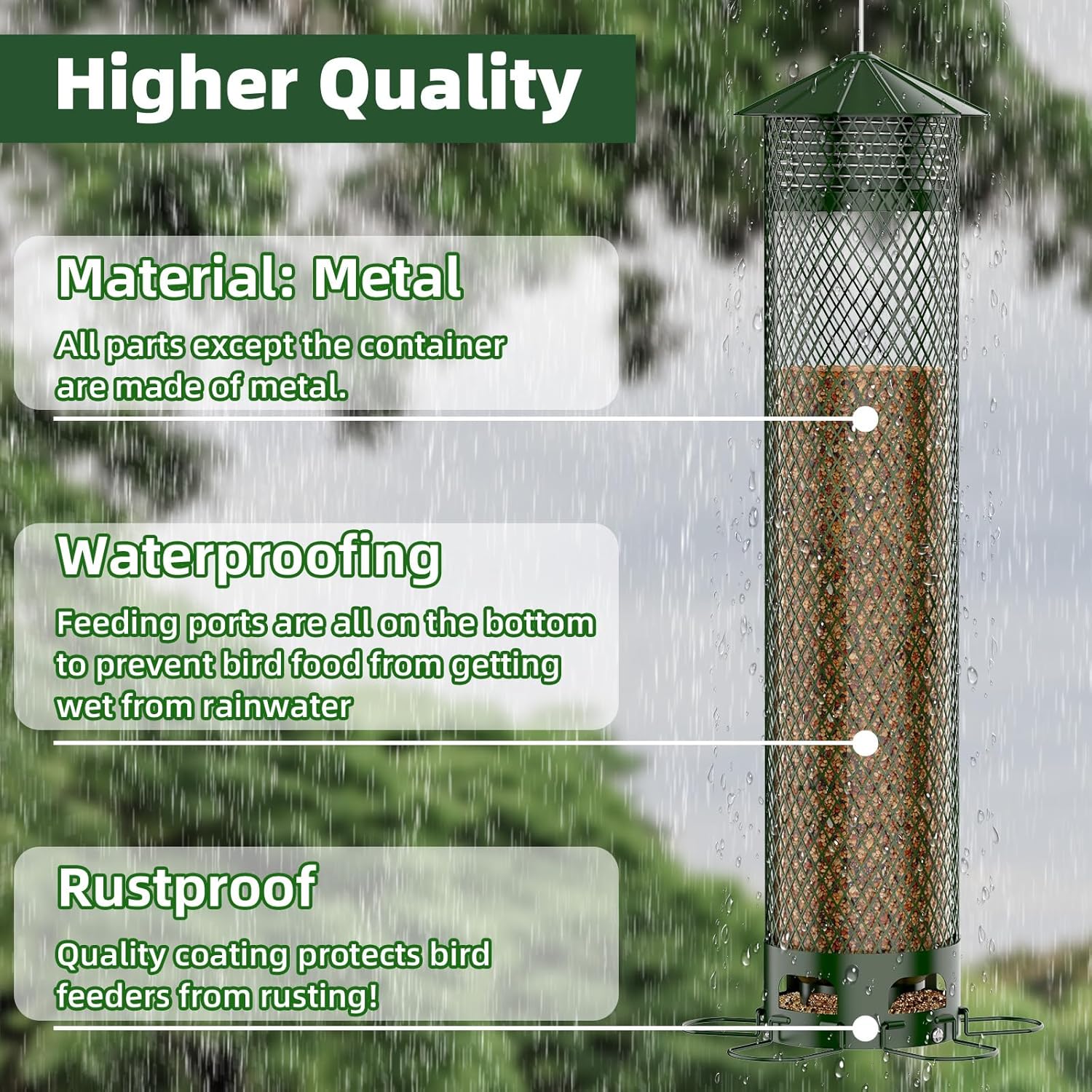 Higher Quality

Material: Metal

All parts except the container are made of metal.

Waterproofing

Feeding ports are all on the bottom to prevent bird food from getting wet from rainwater

Rustproof

Quality coating protects bird feeders from rusting!